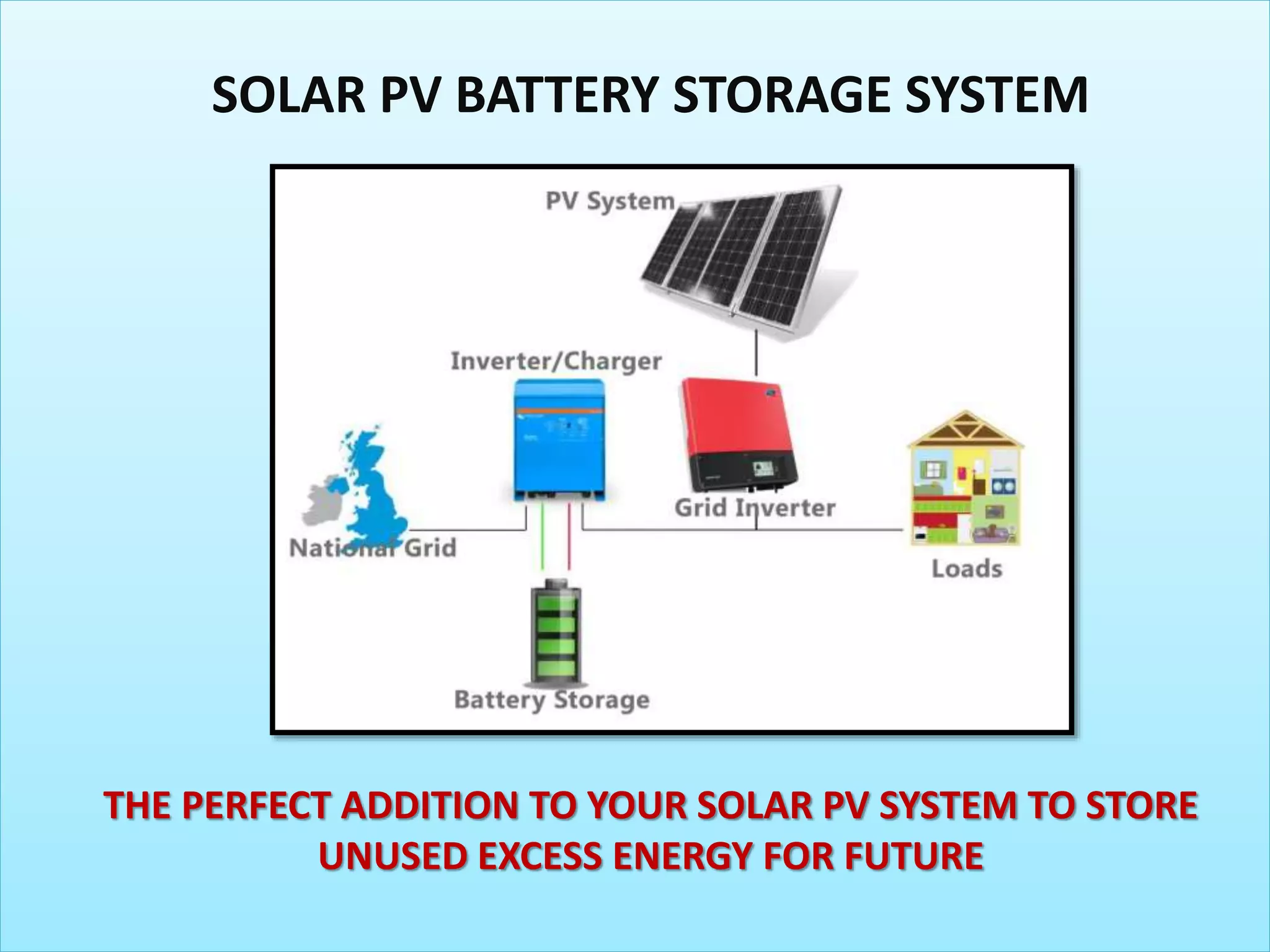 SOLAR PV BATTERY STORAGE SYSTEM

PV System

Inverter/Charger

Grid Inverter

National Grid

Loads

Battery Storage

THE PERFECT ADDITION TO YOUR SOLAR PV SYSTEM TO STORE UNUSED EXCESS ENERGY FOR FUTURE